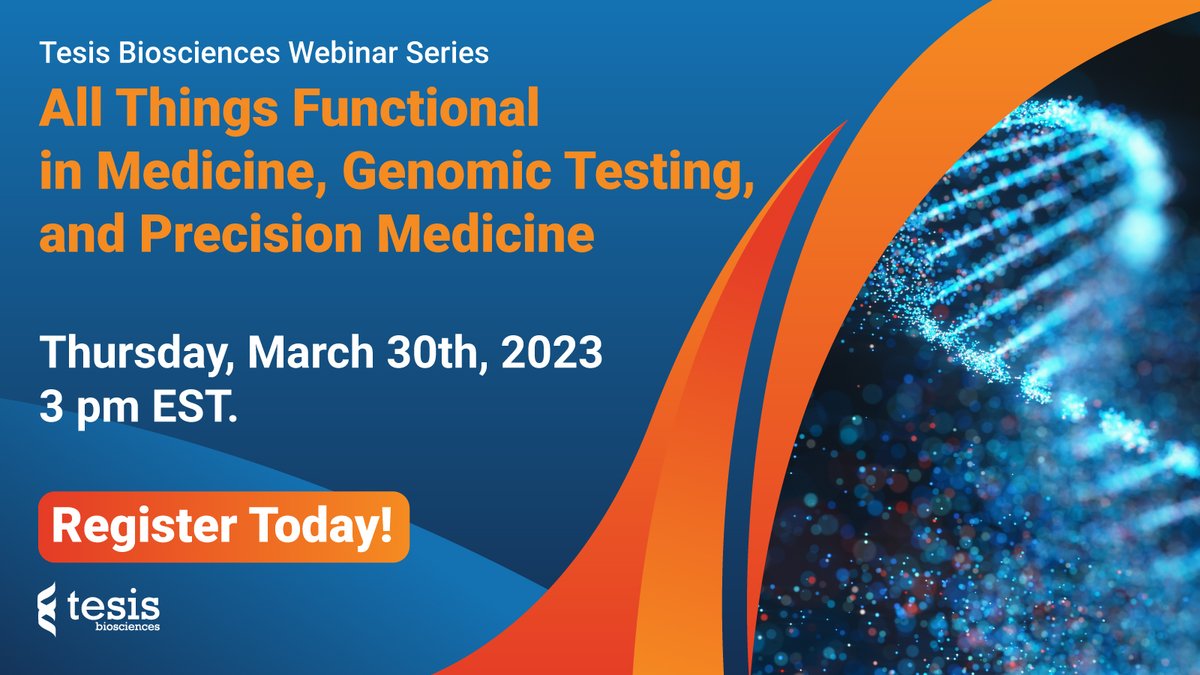 Tesis Biosciences Webinar Series

All Things Functional in Medicine, Genomic Testing, and Precision Medicine

Thursday, March 30th, 2023
3 pm EST.

Register Today!

tesis
biosciences